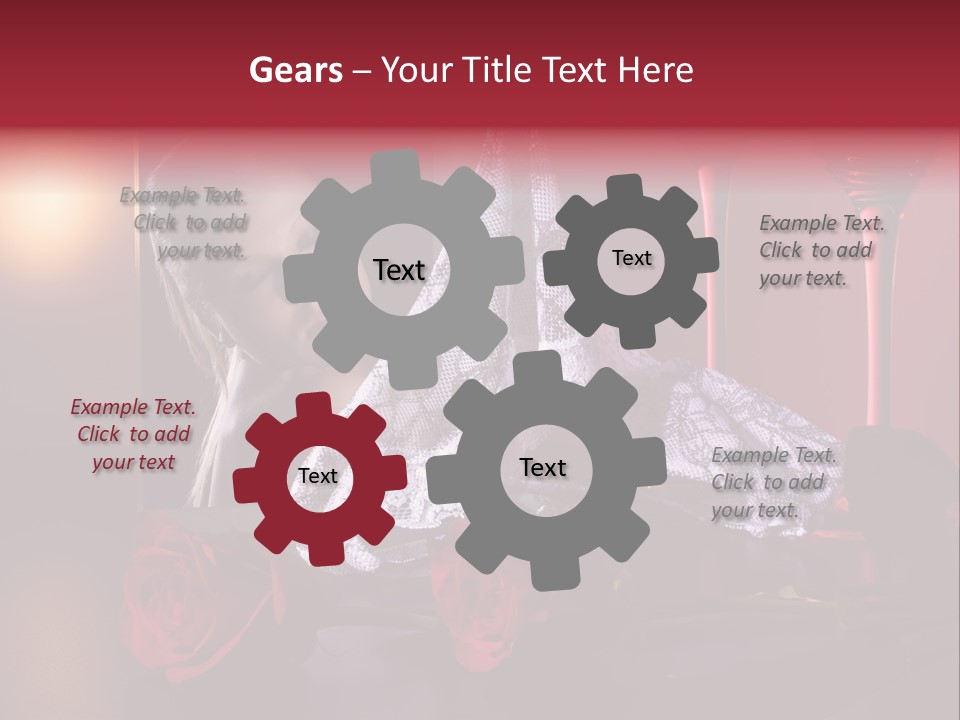 Gears – Your Title Text Here

Example Text. Click to add your text.

Text

Text

Example Text. Click to add your text.

Example Text. Click to add your text

Text

Text

Example Text. Click to add your text.